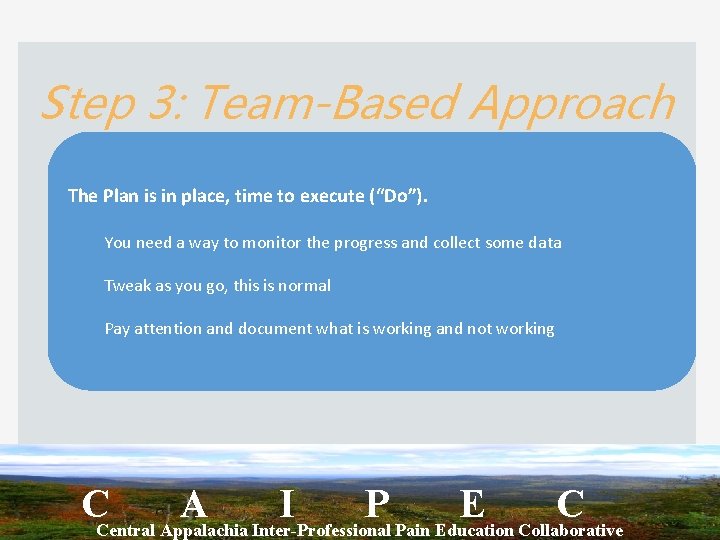 Step 3: Team-Based Approach

The Plan is in place, time to execute ("Do").

You need a way to monitor the progress and collect some data

Tweak as you go, this is normal

Pay attention and document what is working and not working

C A I P E C
Central Appalachia Inter-Professional Pain Education Collaborative